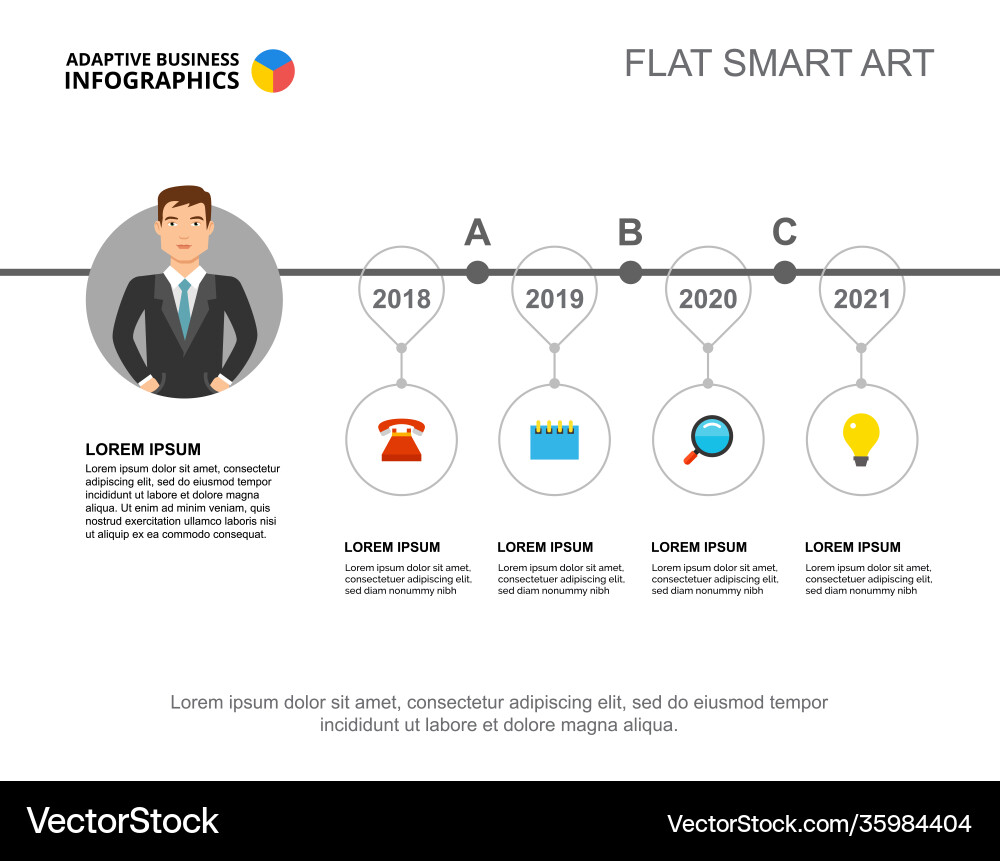 ADAPTIVE BUSINESS
INFOGRAPHICS

FLAT SMART ART

A B C

2018 2019 2020 2021

LOREM IPSUM
Lorem ipsum dolor sit amet, consectetur adipiscing elit, sed do eiusmod tempor incididunt ut labore et dolore magna aliqua. Ut enim ad minim veniam, quis nostrud exercitation ullamco laboris nisi ut aliquip ex ea commodo consequat.

LOREM IPSUM
Lorem ipsum dolor sit amet, consectetuer adipiscing elit, sed diam nonummy nibh

LOREM IPSUM
Lorem ipsum dolor sit amet, consectetuer adipiscing elit, sed diam nonummy nibh

LOREM IPSUM
Lorem ipsum dolor sit amet, consectetuer adipiscing elit, sed diam nonummy nibh

LOREM IPSUM
Lorem ipsum dolor sit amet, consectetuer adipiscing elit, sed diam nonummy nibh

Lorem ipsum dolor sit amet, consectetur adipiscing elit, sed do eiusmod tempor incididunt ut labore et dolore magna aliqua.

VectorStock
VectorStock.com/35984404